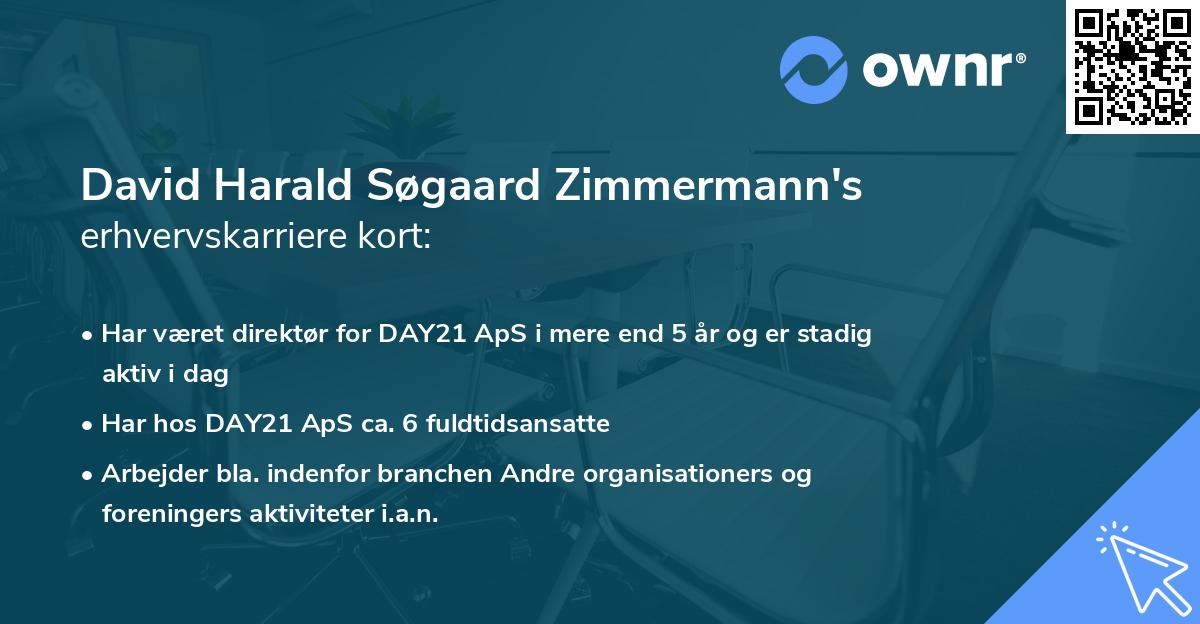 ownr®

David Harald Søgaard Zimmermann's erhvervskarriere kort:

• Har været direktør for DAY21 ApS i mere end 5 år og er stadig aktiv i dag

• Har hos DAY21 ApS ca. 6 fuldtidsansatte

• Arbejder bla. indenfor branchen Andre organisationers og foreningers aktiviteter i.a.n.